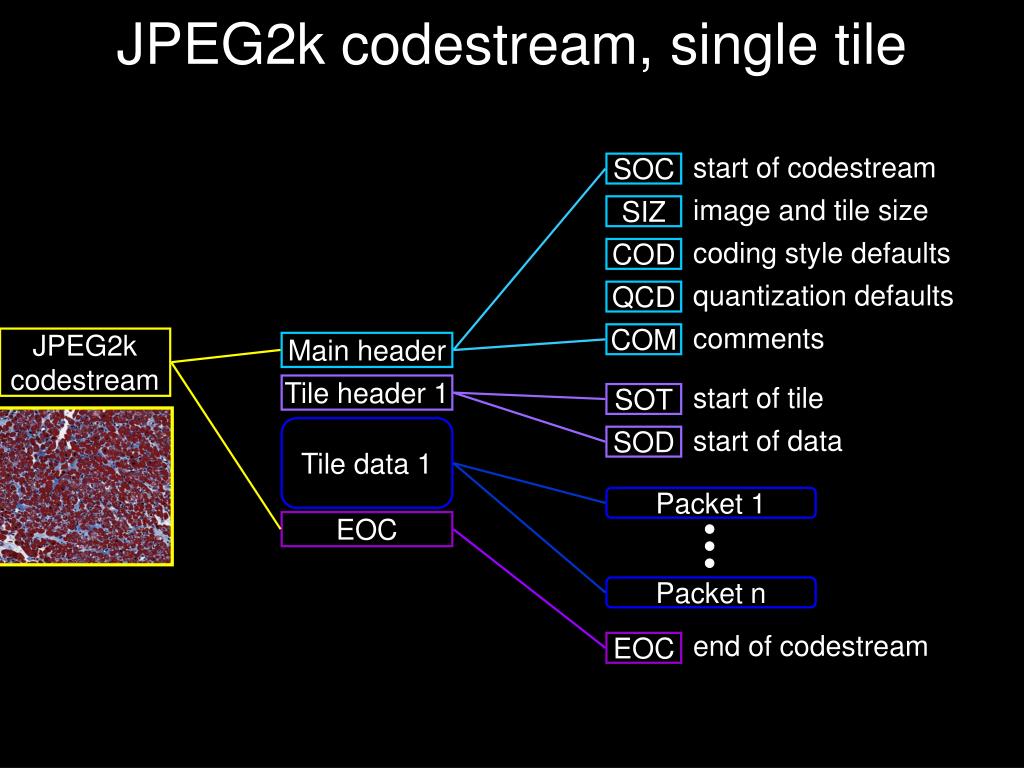 JPEG2k codestream, single tile

JPEG2k codestream

Main header

Tile header 1

Tile data 1

EOC

SOC start of codestream

SIZ image and tile size

COD coding style defaults

QCD quantization defaults

COM comments

SOT start of tile

SOD start of data

Packet 1

Packet n

EOC end of codestream